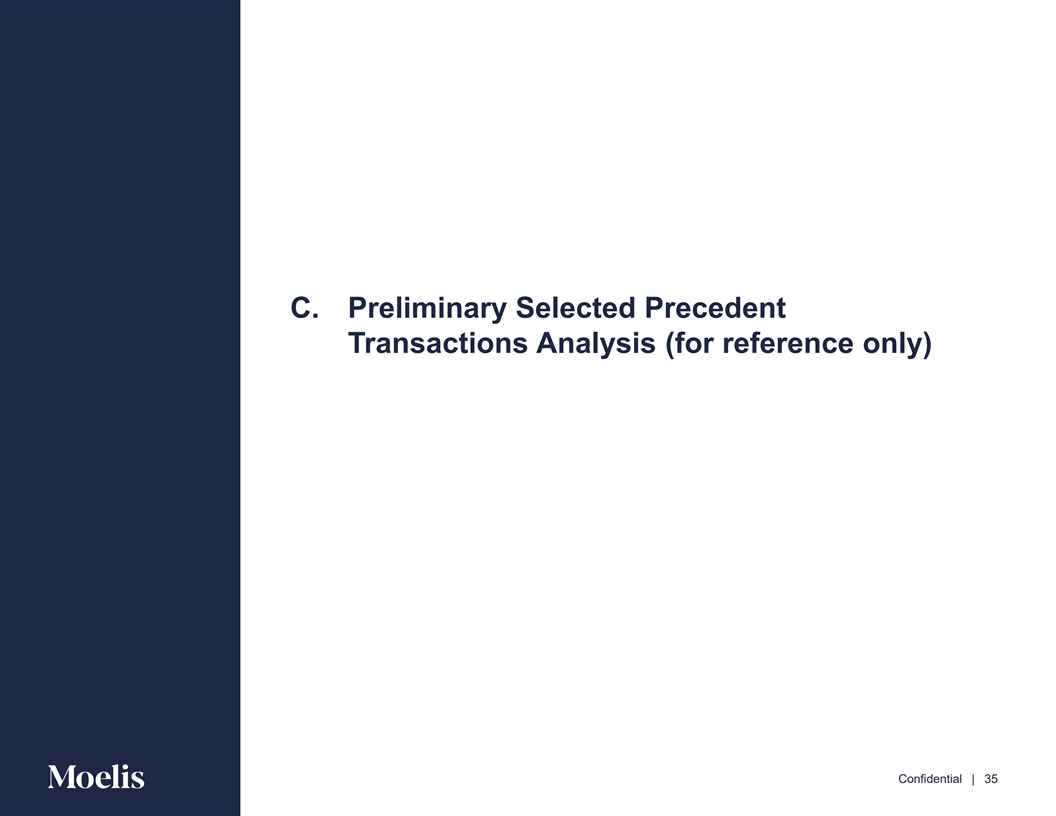 C. Preliminary Selected Precedent Transactions Analysis (for reference only)

Moelis

Confidential | 35